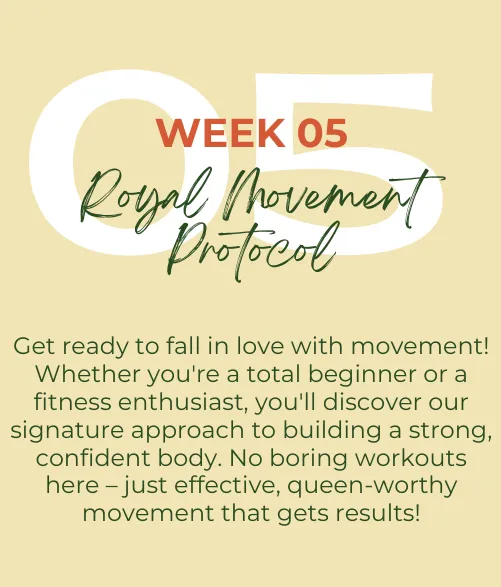 05

WEEK 05

Royal Movement Protocol

Get ready to fall in love with movement! Whether you're a total beginner or a fitness enthusiast, you'll discover our signature approach to building a strong, confident body. No boring workouts here – just effective, queen-worthy movement that gets results!